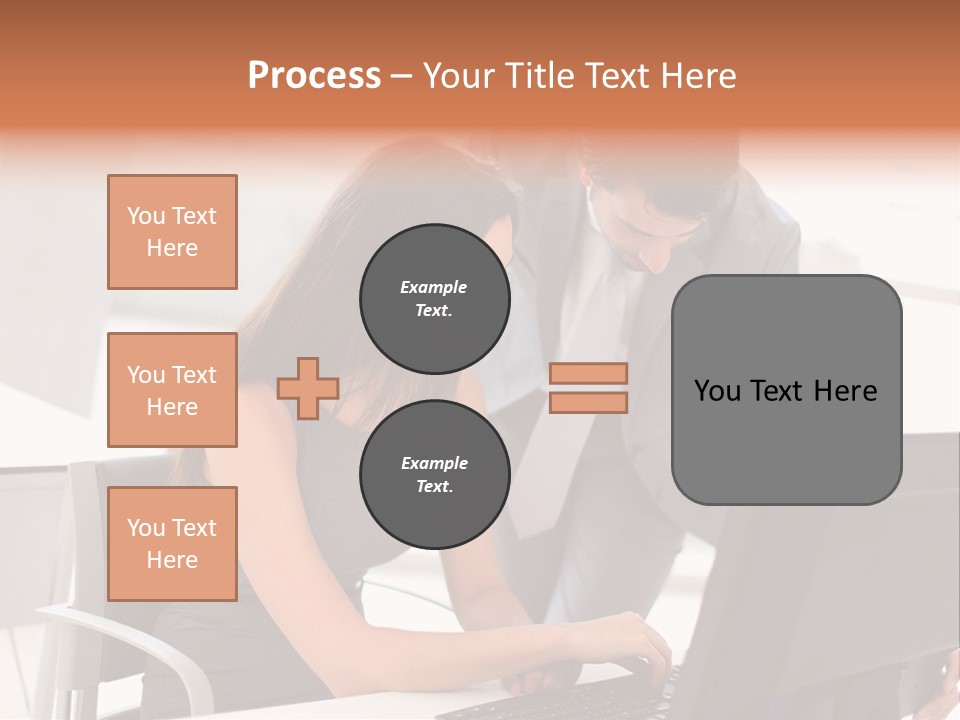 Process – Your Title Text Here

You Text Here

You Text Here

You Text Here

Example Text.

Example Text.

You Text Here